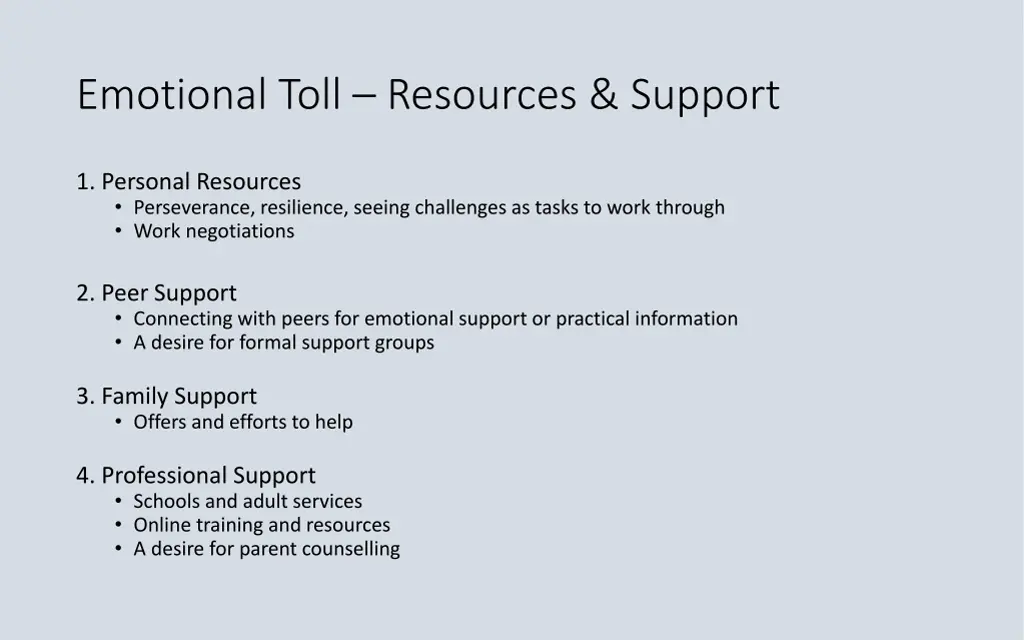 Emotional Toll – Resources & Support

1. Personal Resources
• Perseverance, resilience, seeing challenges as tasks to work through
• Work negotiations

2. Peer Support
• Connecting with peers for emotional support or practical information
• A desire for formal support groups

3. Family Support
• Offers and efforts to help

4. Professional Support
• Schools and adult services
• Online training and resources
• A desire for parent counselling